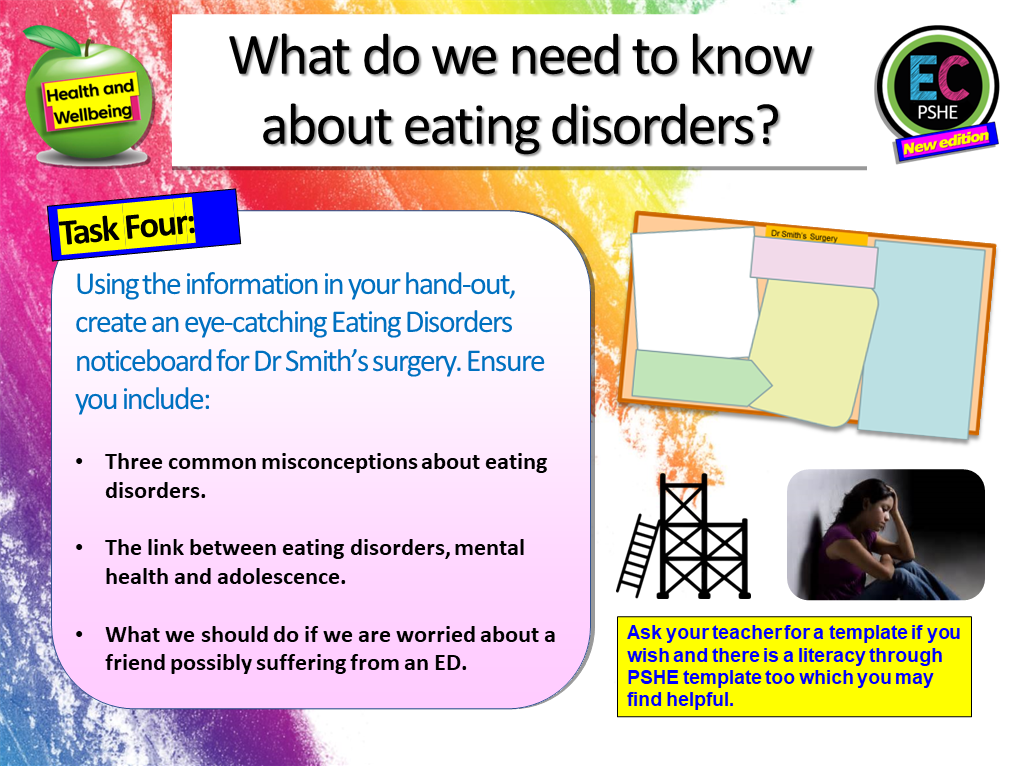 Health and Wellbeing

What do we need to know about eating disorders?

EC PSHE New edition

Task Four:

Using the information in your hand-out, create an eye-catching Eating Disorders noticeboard for Dr Smith's surgery. Ensure you include:

• Three common misconceptions about eating disorders.

• The link between eating disorders, mental health and adolescence.

• What we should do if we are worried about a friend possibly suffering from an ED.

Dr Smith's Surgery

Ask your teacher for a template if you wish and there is a literacy through PSHE template too which you may find helpful.